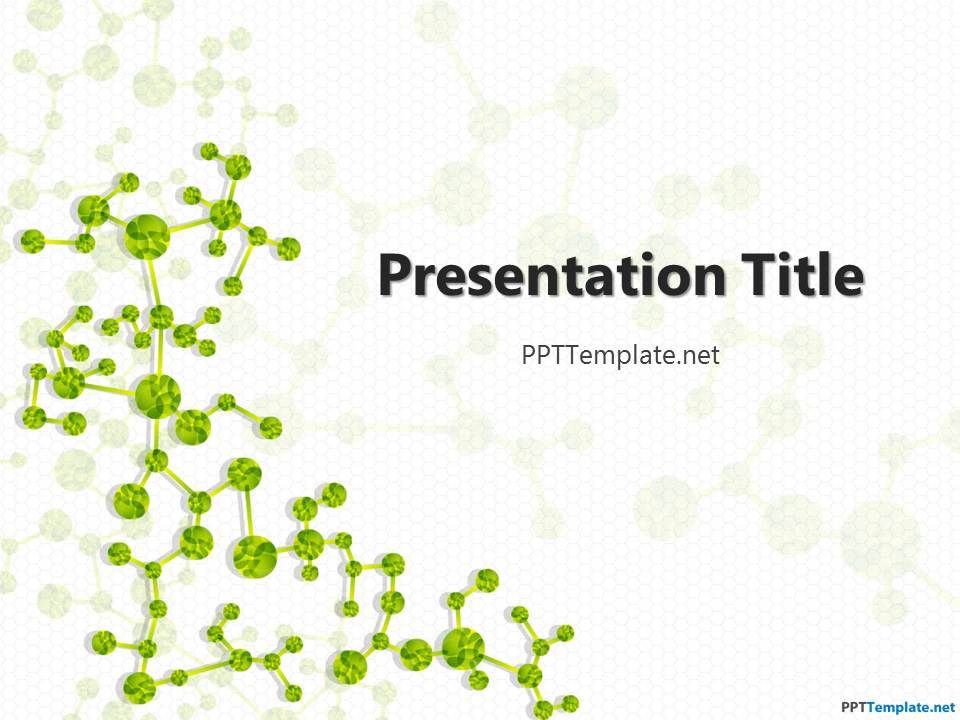 Presentation Title

PPTTemplate.net

PPTTemplate.net